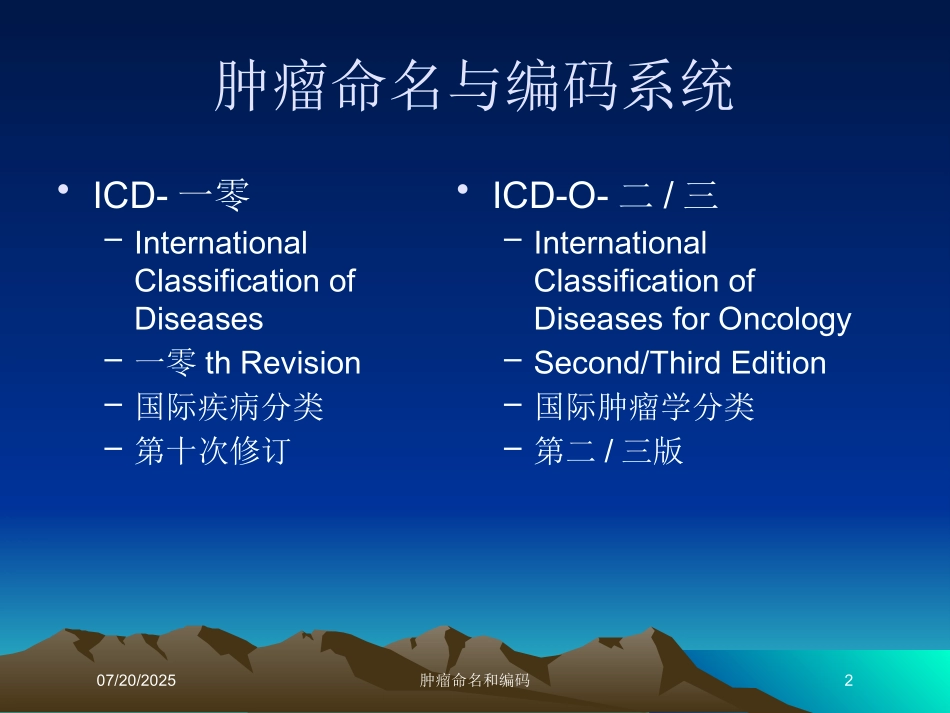 肿瘤命名与编码系统

• ICD- 一零
– International Classification of Diseases
– 一零 th Revision
– 国际疾病分类
– 第十次修订

• ICD-O- 二 / 三
– International Classification of Diseases for Oncology
– Second/Third Edition
– 国际肿瘤学分类
– 第二 / 三版

07/20/2025
肿瘤命名和编码
2